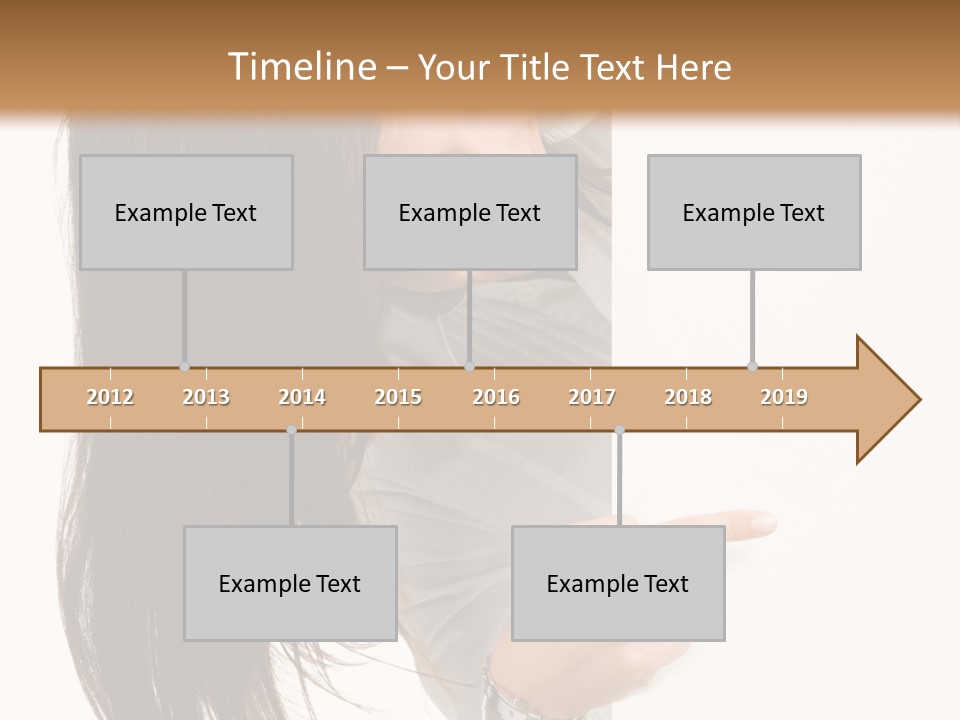 Timeline – Your Title Text Here

Example Text

Example Text

Example Text

2012 2013 2014 2015 2016 2017 2018 2019

Example Text

Example Text